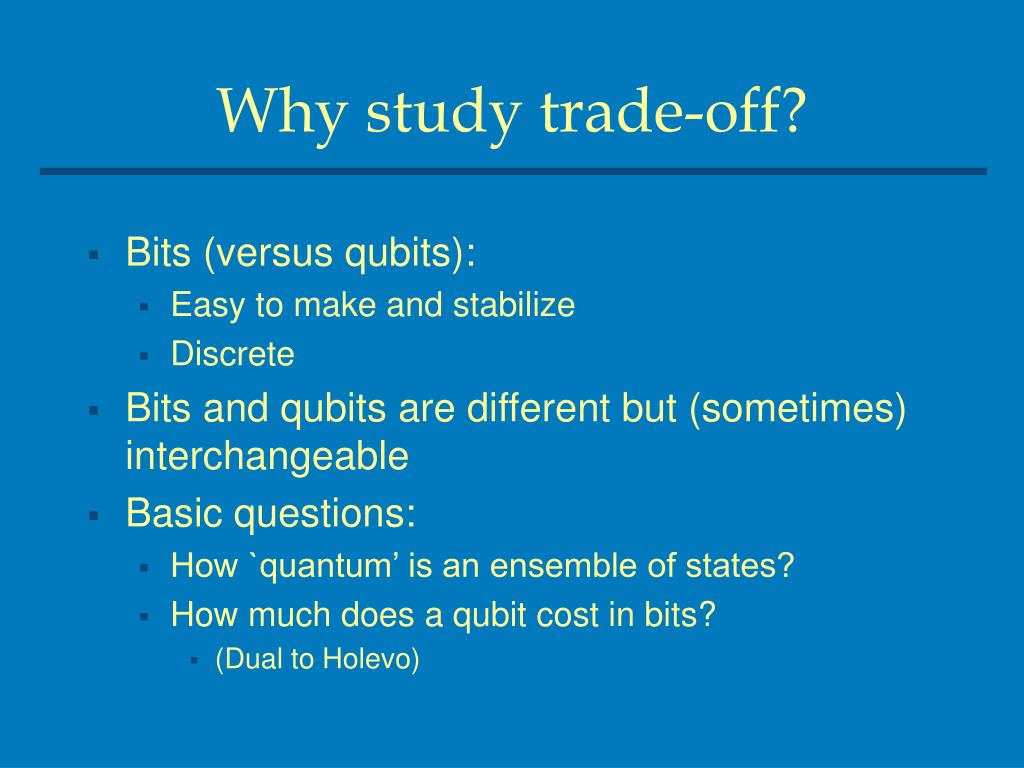 Why study trade-off?

- Bits (versus qubits):
  - Easy to make and stabilize
  - Discrete
- Bits and qubits are different but (sometimes) interchangeable
- Basic questions:
  - How `quantum’ is an ensemble of states?
  - How much does a qubit cost in bits?
    - (Dual to Holevo)